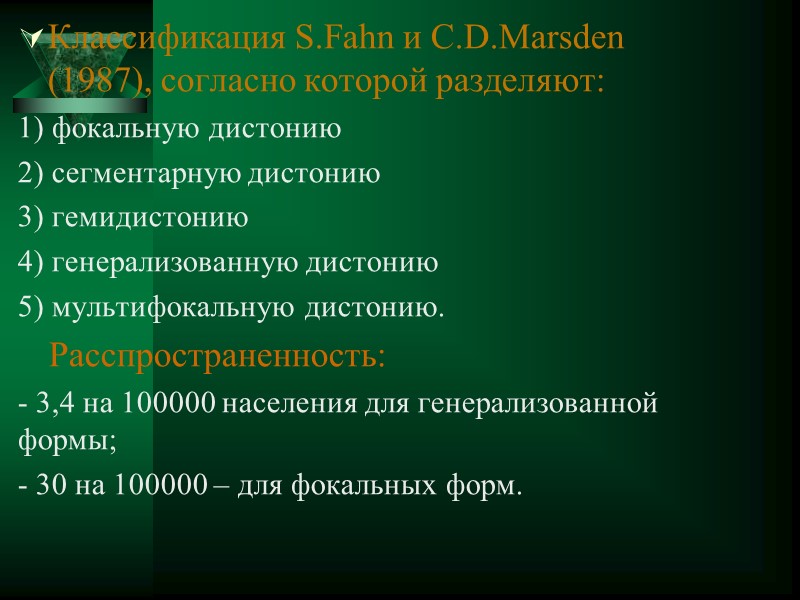 Классификация S.Fahn и C.D.Marsden (1987), согласно которой разделяют:

1) фокальную дистонию

2) сегментарную дистонию

3) гемидистонию

4) генерализованную дистонию

5) мультифокальную дистонию.

Расспространенность:

- 3,4 на 100000 населения для генерализованной формы;

- 30 на 100000 – для фокальных форм.